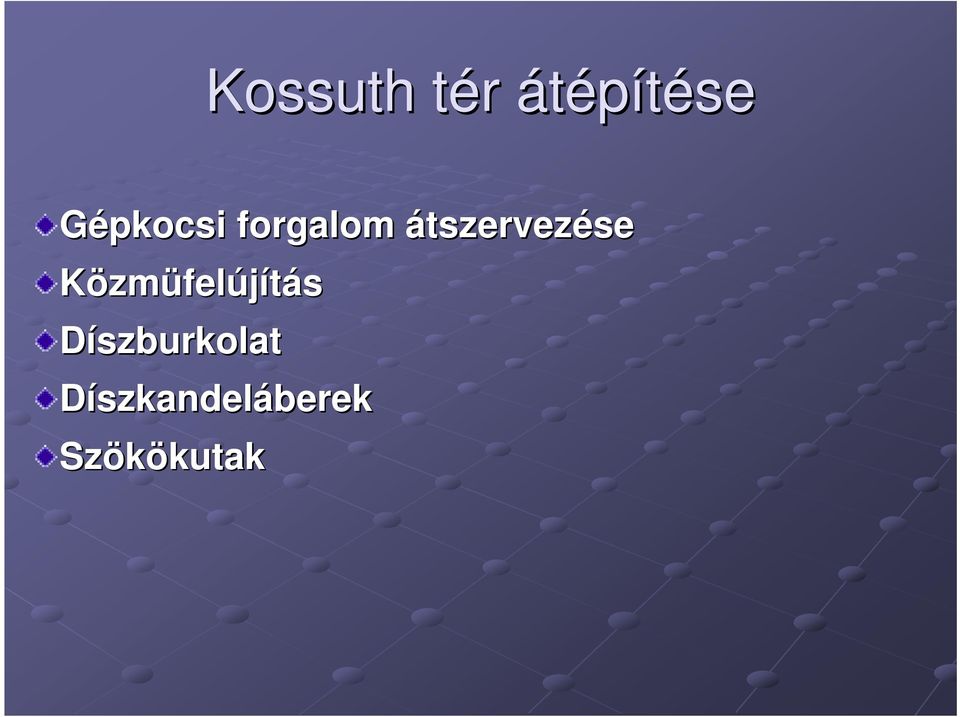 Kossuth tér átépítése

Gépkocsi forgalom átszervezése
Közmüfelújítás
Díszburkolat
Díszkandeláberek
Szökökutak